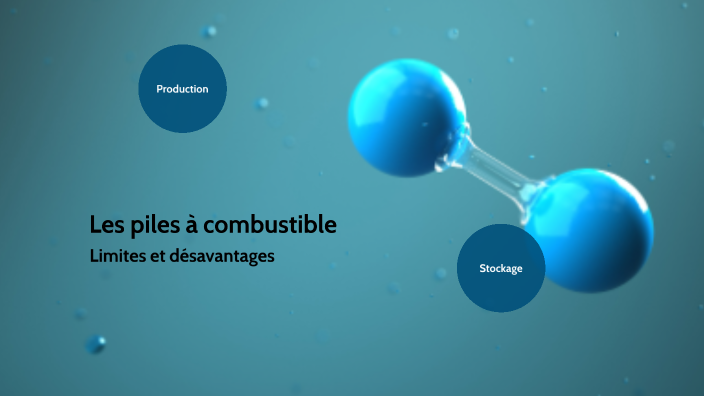 Production

Les piles à combustible

Limites et désavantages

Stockage